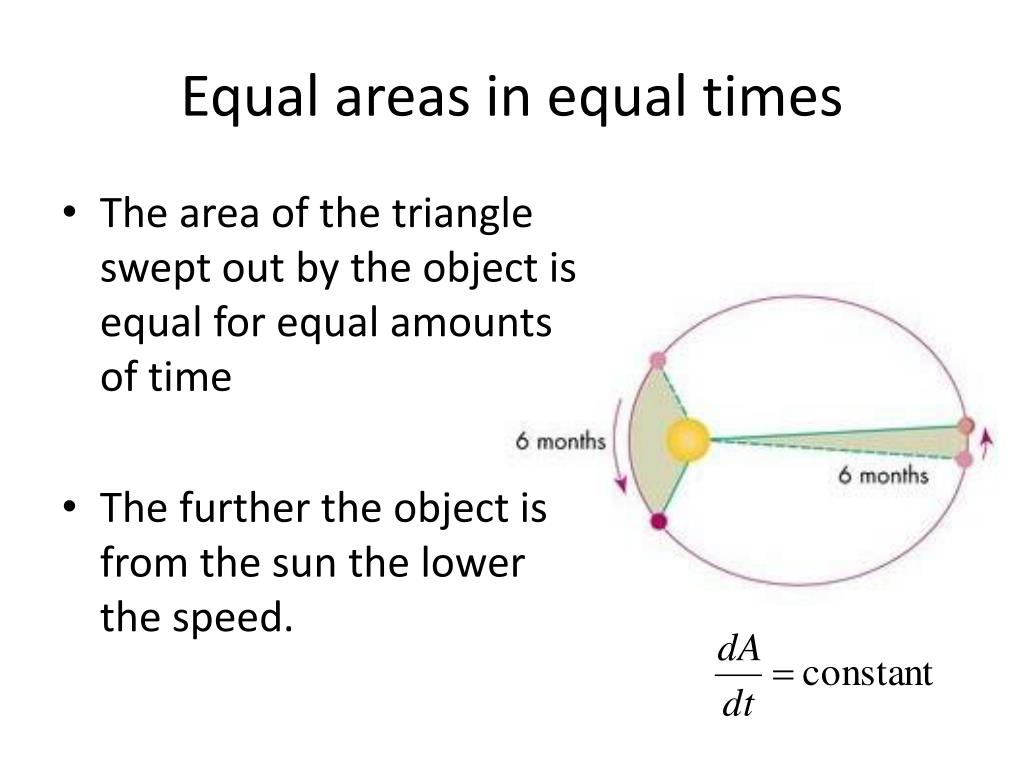 Equal areas in equal times

• The area of the triangle swept out by the object is equal for equal amounts of time

• The further the object is from the sun the lower the speed.

6 months

6 months

$\frac{dA}{dt} = \text{constant}$